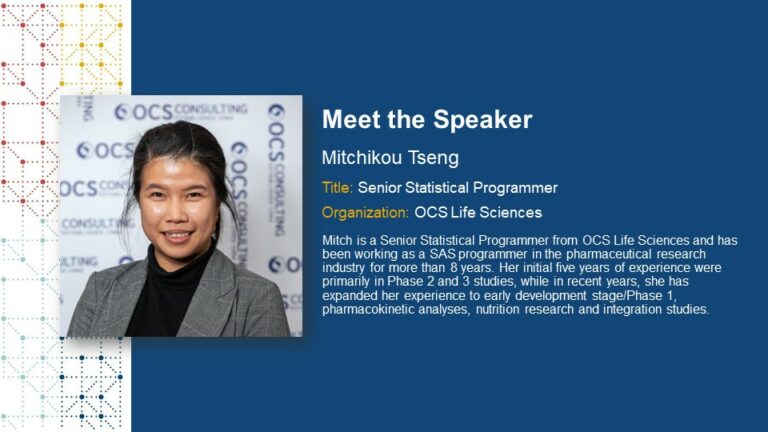 Meet the Speaker

Mitchikou Tseng

Title: Senior Statistical Programmer

Organization: OCS Life Sciences

Mitch is a Senior Statistical Programmer from OCS Life Sciences and has been working as a SAS programmer in the pharmaceutical research industry for more than 8 years. Her initial five years of experience were primarily in Phase 2 and 3 studies, while in recent years, she has expanded her experience to early development stage/Phase 1, pharmacokinetic analyses, nutrition research and integration studies.